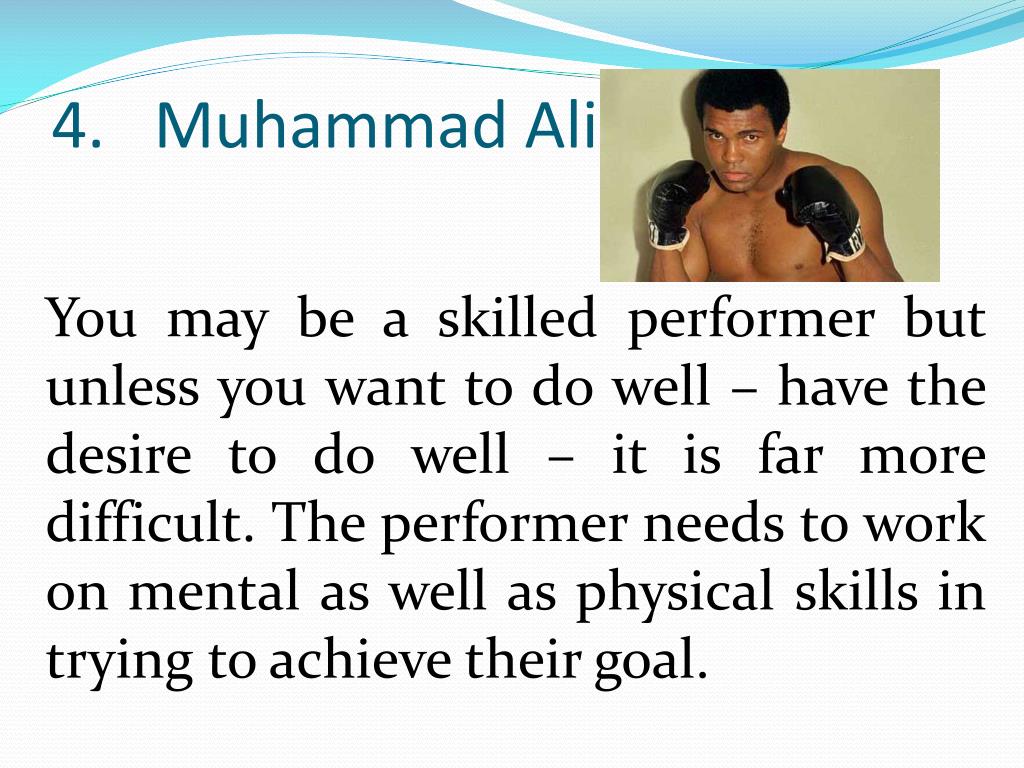 4. Muhammad Ali

You may be a skilled performer but unless you want to do well – have the desire to do well – it is far more difficult. The performer needs to work on mental as well as physical skills in trying to achieve their goal.